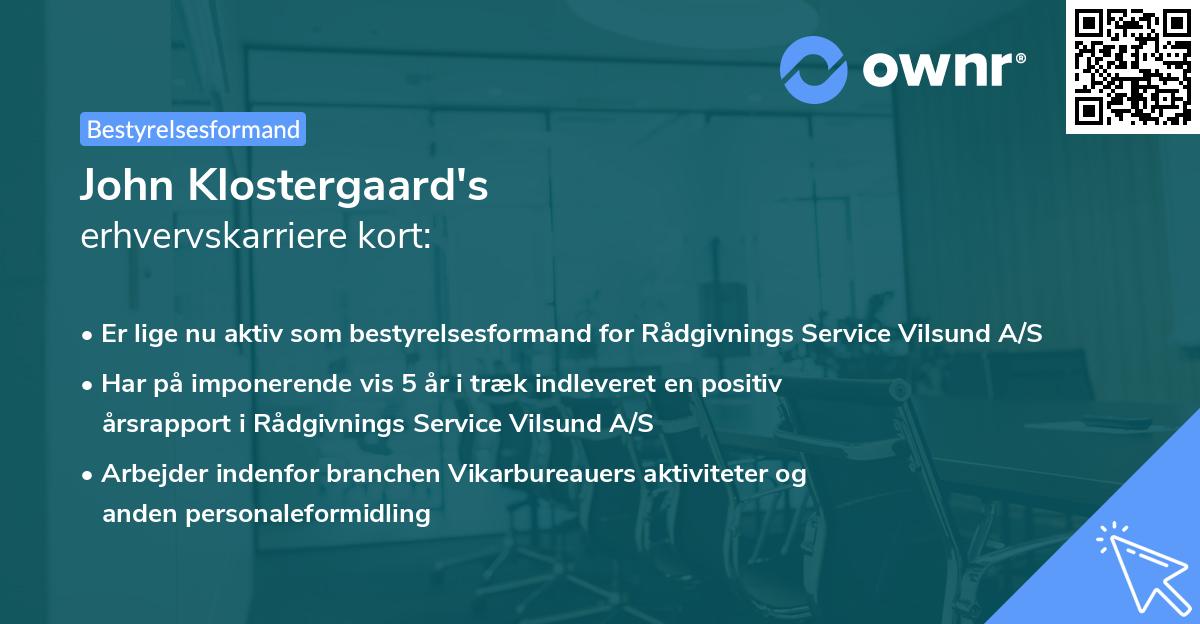 ownr®

Bestyrelsesformand

John Klostergaard's
erhvervskarriere kort:

• Er lige nu aktiv som bestyrelsesformand for Rådgivnings Service Vilsund A/S
• Har på imponerende vis 5 år i træk indleveret en positiv årsrapport i Rådgivnings Service Vilsund A/S
• Arbejder indenfor branchen Vikarbureauers aktiviteter og anden personaleformidling